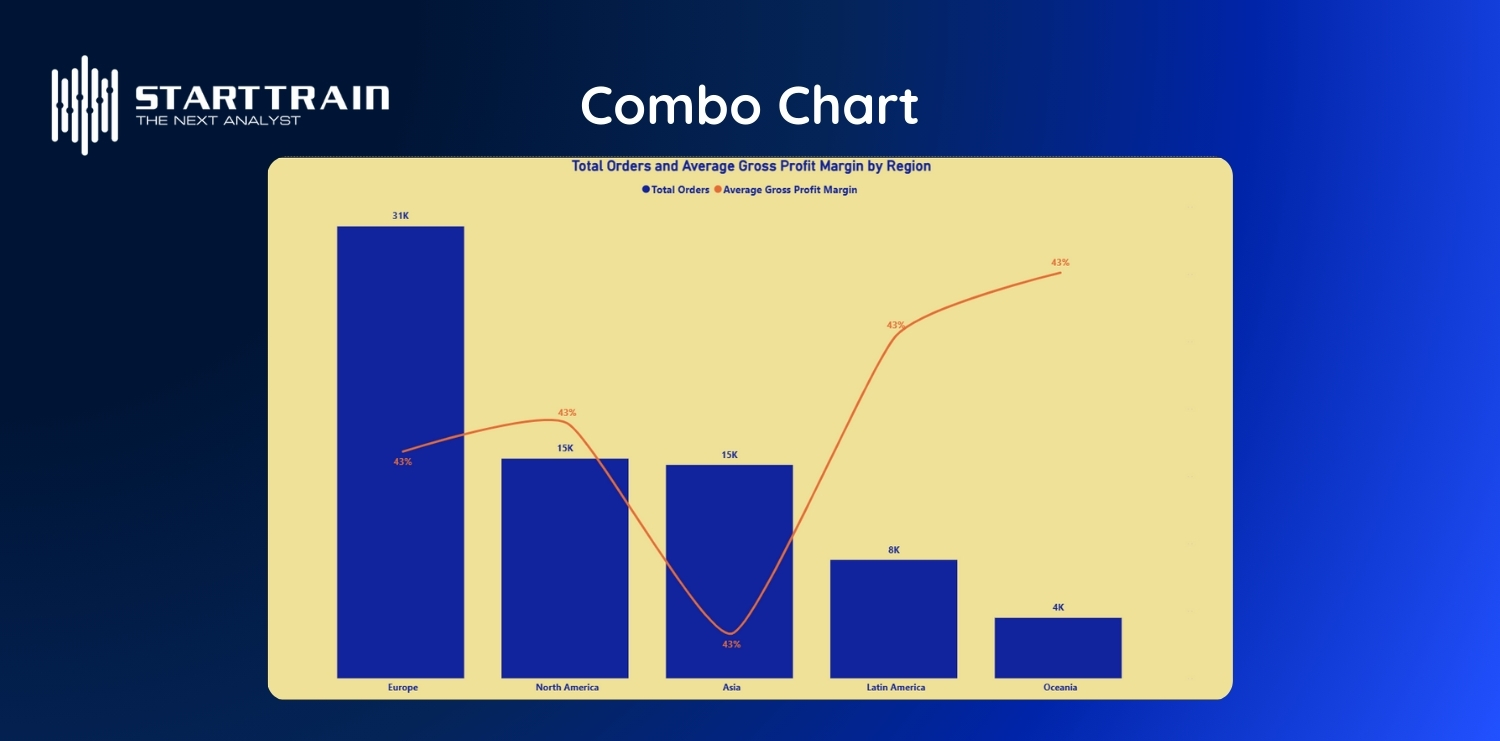 STARTTRAIN
THE NEXT ANALYST

Combo Chart

Total Orders and Average Gross Profit Margin by Region

Total Orders Average Gross Profit Margin

31K
43%
15K
43%
15K
43%
8K
43%
4K
43%

Europe
North America
Asia
Latin America
Oceania